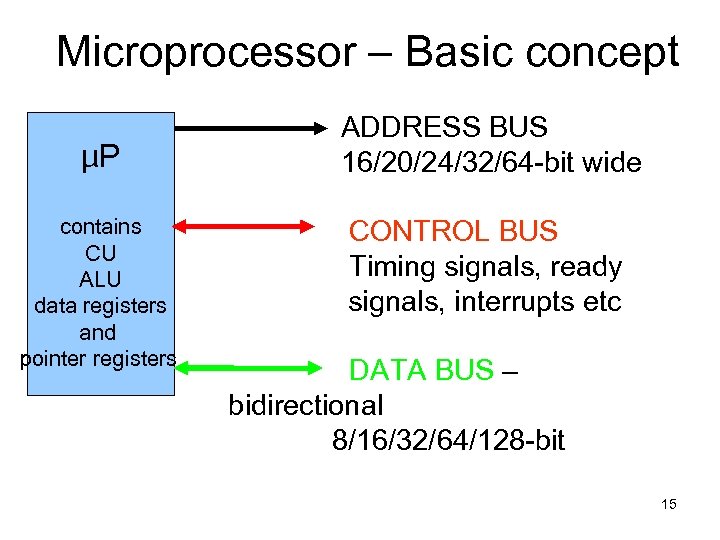 Microprocessor – Basic concept

µP

contains
CU
ALU
data registers
and
pointer registers

ADDRESS BUS
16/20/24/32/64-bit wide

CONTROL BUS
Timing signals, ready signals, interrupts etc

DATA BUS – bidirectional
8/16/32/64/128-bit

15